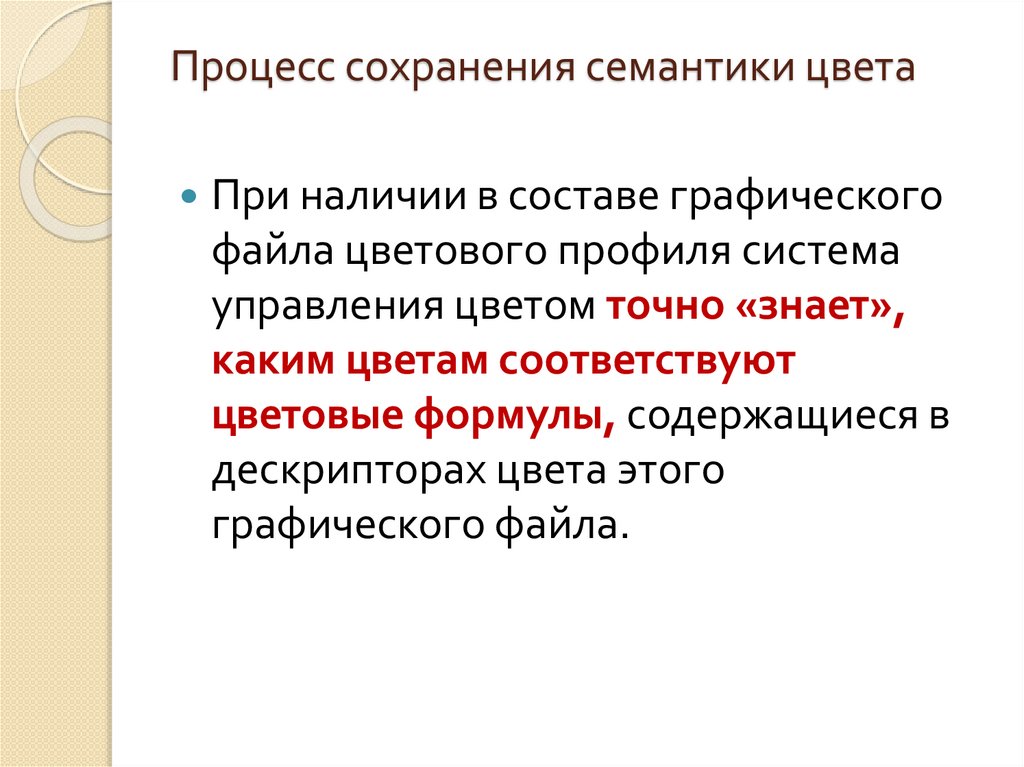 Процесс сохранения семантики цвета

При наличии в составе графического файла цветового профиля система управления цветом точно «знает», каким цветам соответствуют цветовые формулы, содержащиеся в дескрипторах цвета этого графического файла.